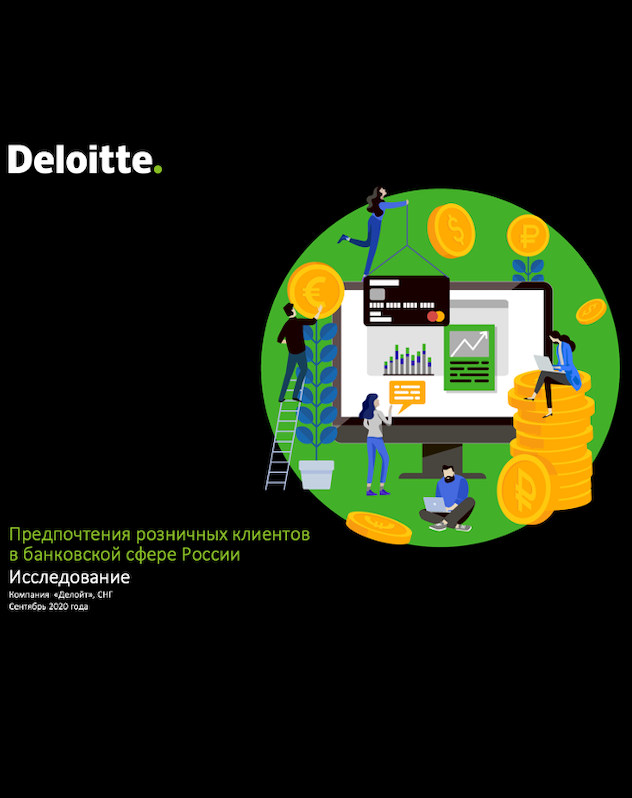 Deloitte.

Предпочтения розничных клиентов в банковской сфере России

Исследование

Компания «Делойт», СНГ
Сентябрь 2020 года